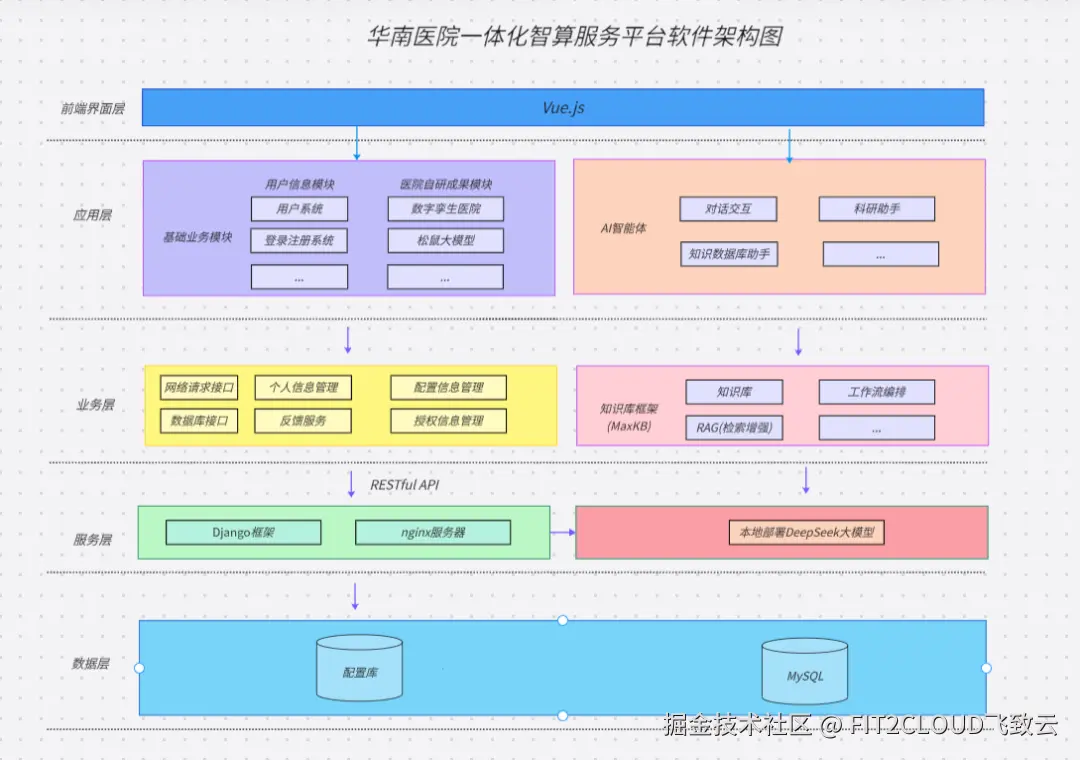 华南医院一体化智算服务平台软件架构图

前端界面层

Vue.js

应用层

基础业务模块

用户信息模块

用户系统

登录注册系统

...

医院自研成果模块

数字孪生医院

松鼠大模型

...

AI智能体

对话交互

科研助手

知识数据库助手

...

业务层

网络请求接口

个人信息管理

配置信息管理

数据库接口

反馈服务

授权信息管理

知识库框架 (MaxKB)

知识库

工作流编排

RAG(检索增强)

...

RESTful API

服务层

Django框架

nginx服务器

本地部署DeepSeek大模型

数据层

配置库

MySQL

掘金技术社区 @ FIT2CLOUD飞致云